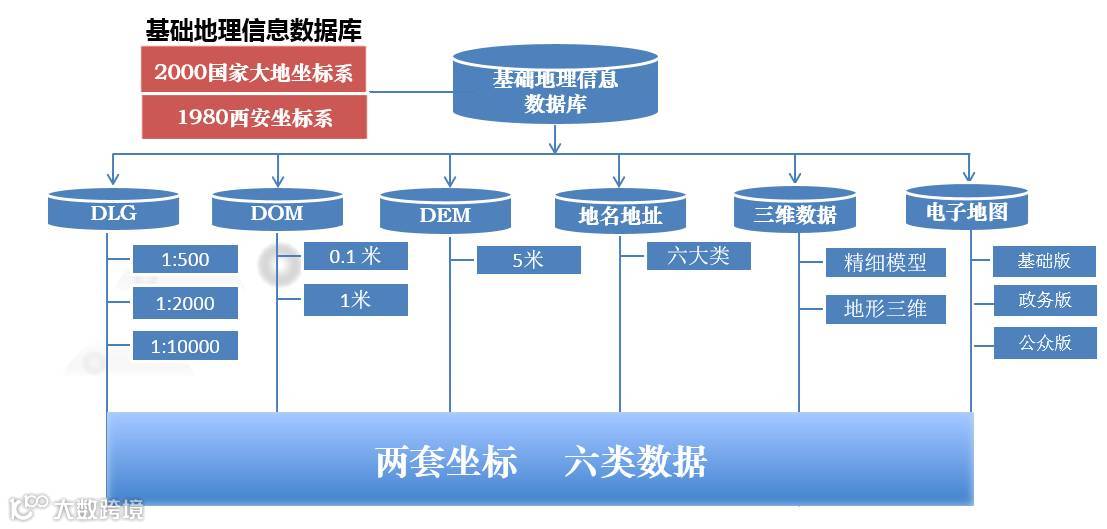 基础地理信息数据库

2000国家大地坐标系

1980西安坐标系

基础地理信息数据库

DLG

1:500

1:2000

1:10000

DOM

0.1 米

1米

DEM

5米

地名地址

六大类

三维数据

精细模型

地形三维

电子地图

基础版

政务版

公众版

两套坐标 六类数据

大数跨境